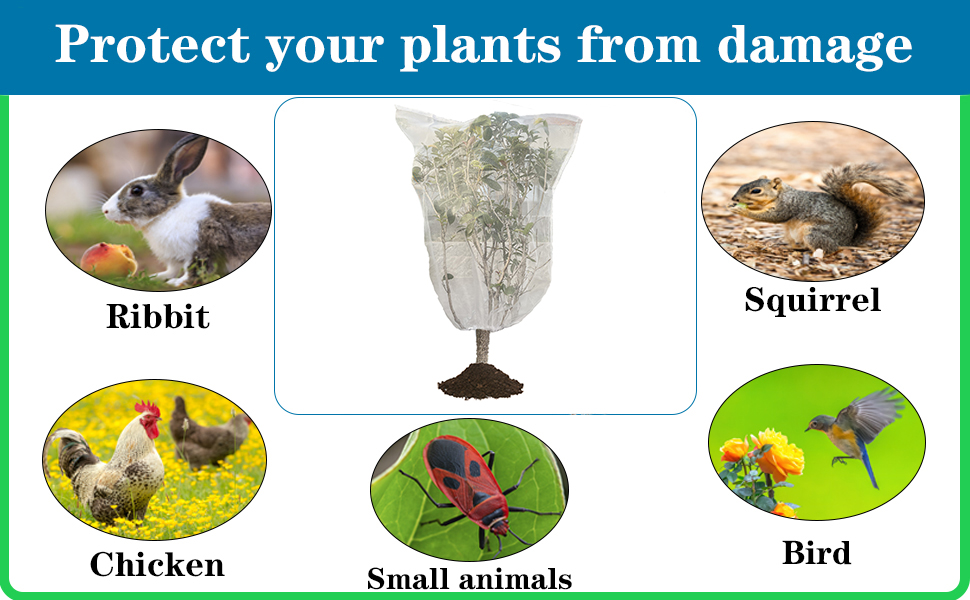 Protect your plants from damage

Ribbit

Squirrel

Chicken

Small animals

Bird